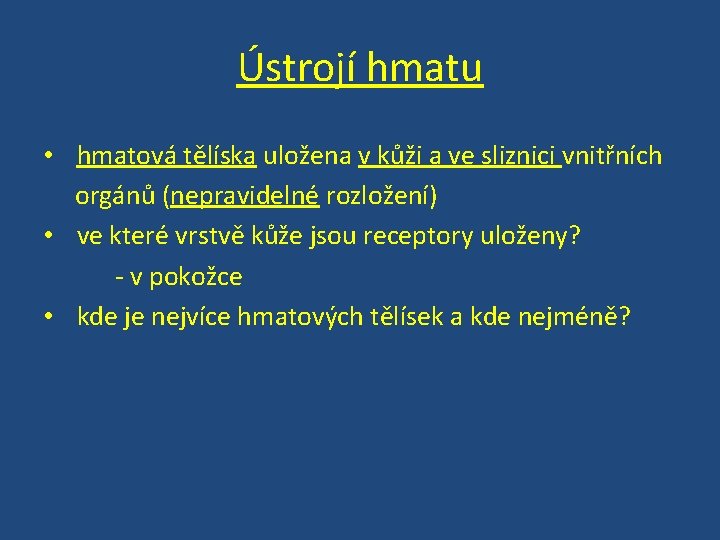 Ústrojí hmatu

• hmatová tělíska uložena v kůži a ve sliznici vnitřních orgánů (nepravidelné rozložení)
• ve které vrstvě kůže jsou receptory uloženy?
 - v pokožce
• kde je nejvíce hmatových tělísek a kde nejméně?